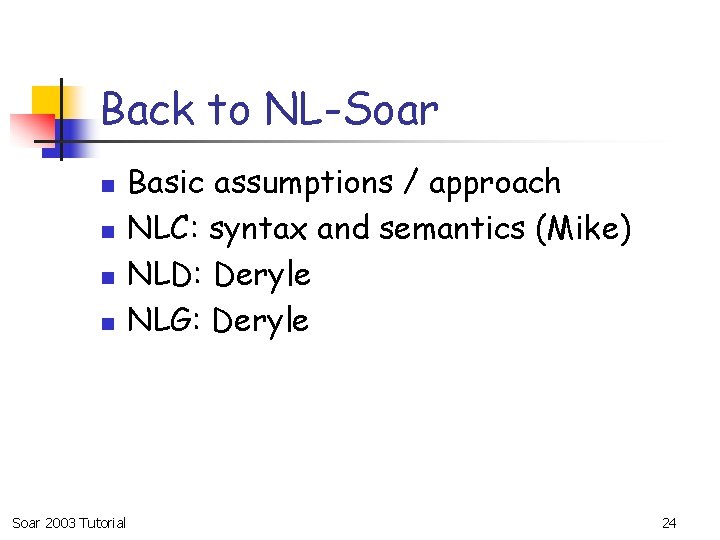 Back to NL-Soar

- Basic assumptions / approach
- NLC: syntax and semantics (Mike)
- NLD: Deryle
- NLG: Deryle

Soar 2003 Tutorial

24